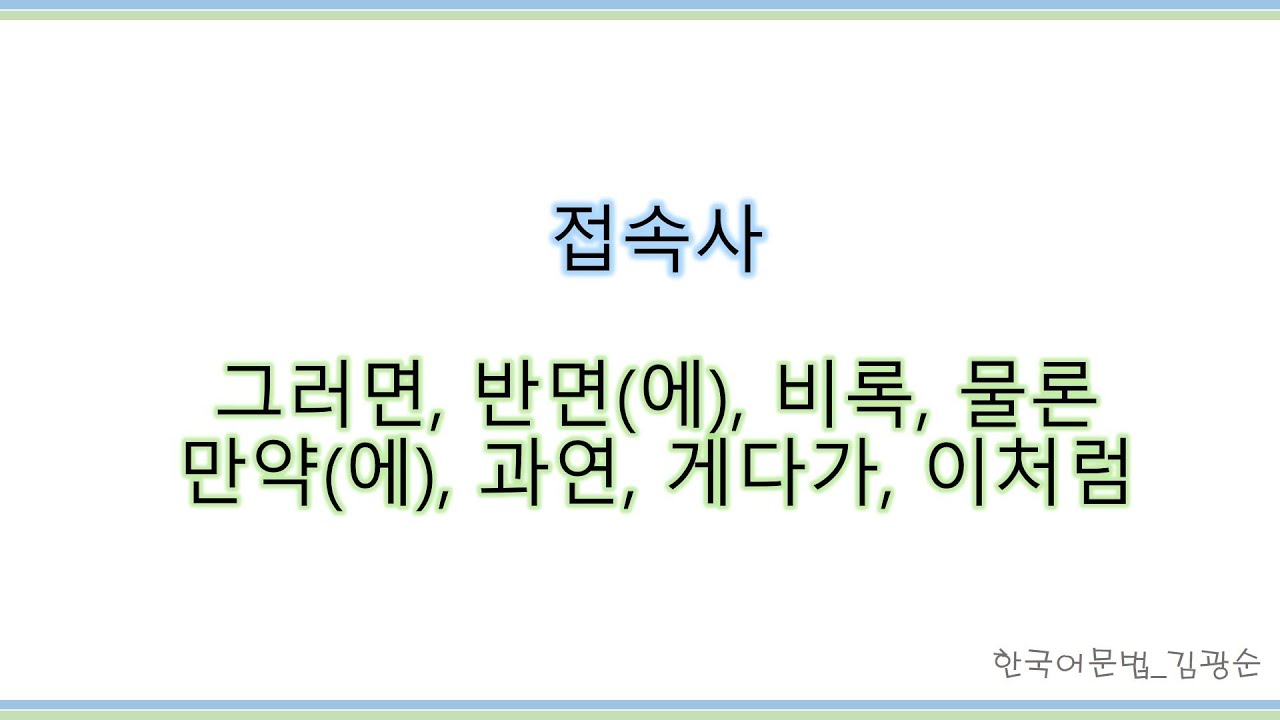 접속사

그러면, 반면(에), 비록, 물론
만약(에), 과연, 게다가, 이처럼

한국어문법_김광순